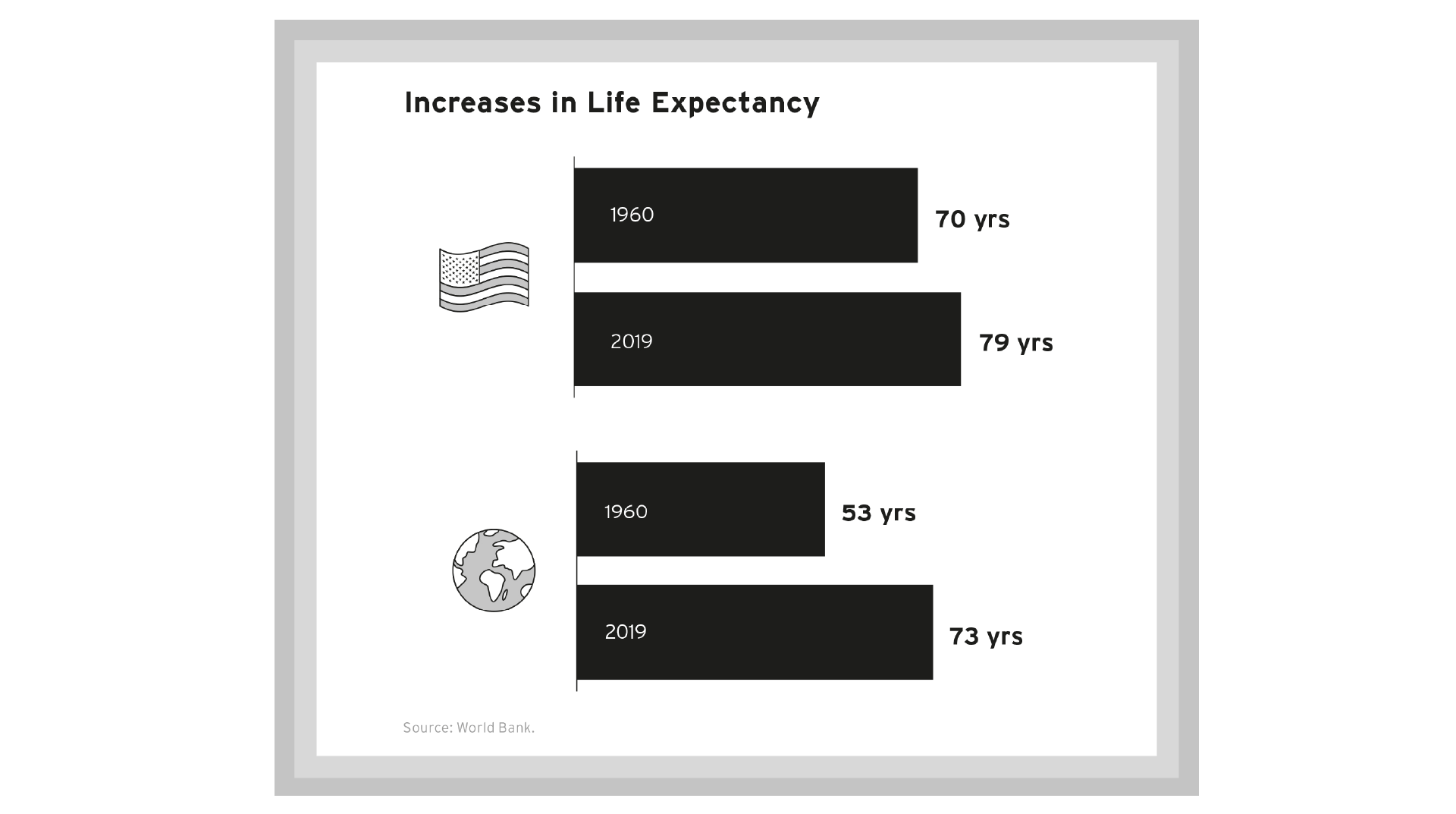 Increases in Life Expectancy

1960 70 yrs

2019 79 yrs

1960 53 yrs

2019 73 yrs

Source: World Bank.